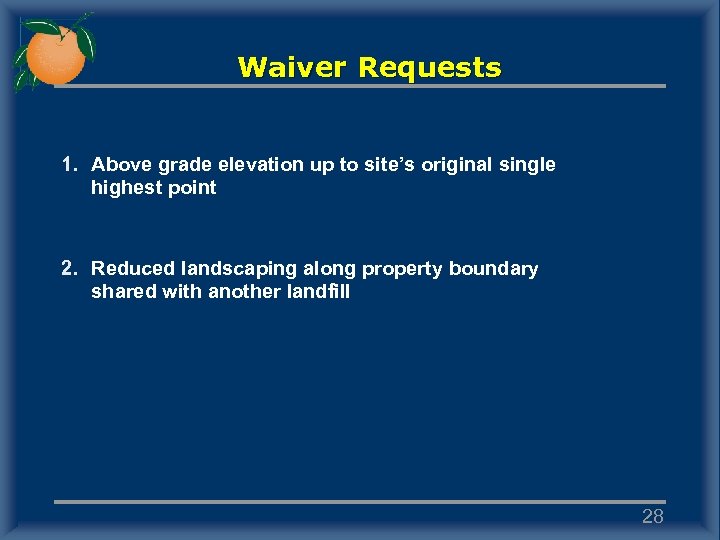 Waiver Requests

1. Above grade elevation up to site's original single highest point

2. Reduced landscaping along property boundary shared with another landfill

28